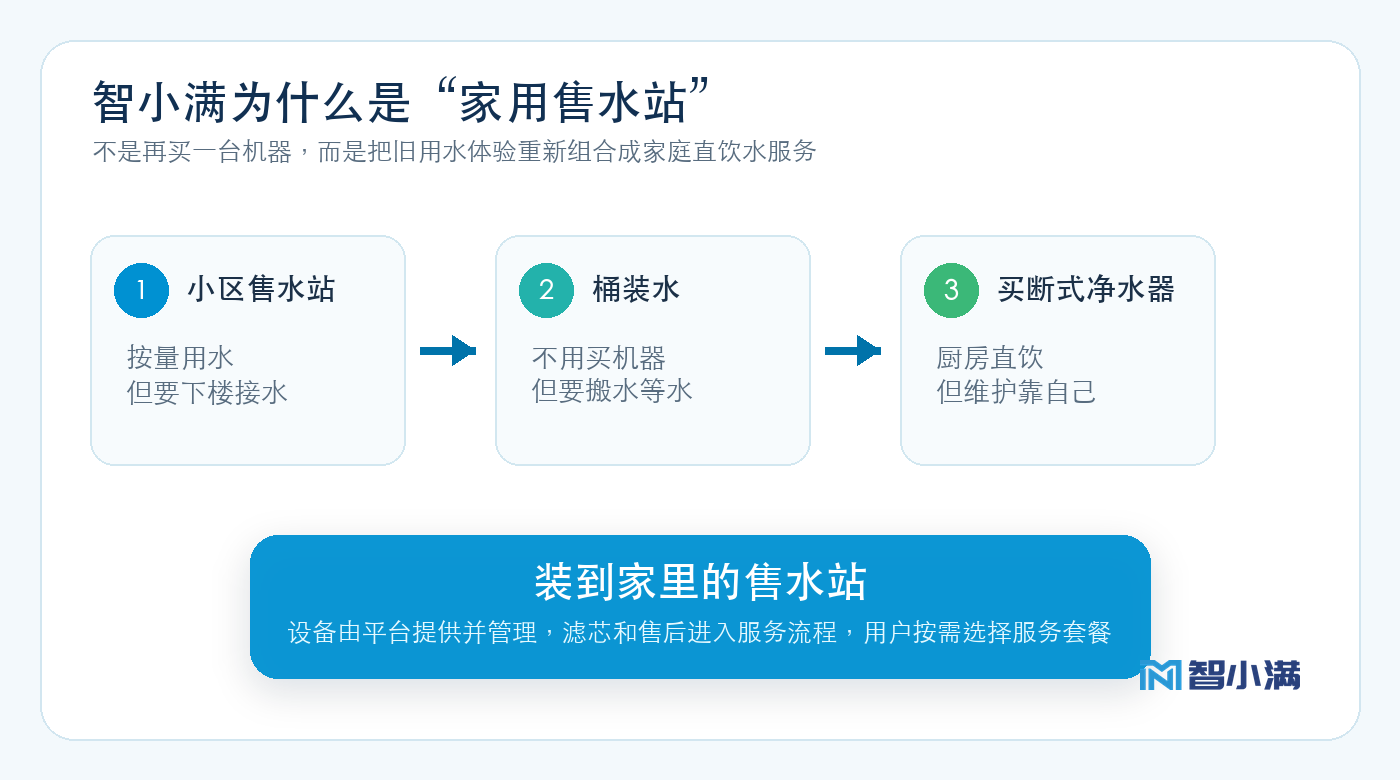 智小满为什么是“家用售水站”
不是再买一台机器，而是把旧用水体验重新组合成家庭直饮水服务

1 小区售水站
按量用水
但要下楼接水

2 桶装水
不用买机器
但要搬水等水

3 买断式净水器
厨房直饮
但维护靠自己

装到家里的售水站
设备由平台提供并管理，滤芯和售后进入服务流程，用户按需选择服务套餐

智小满